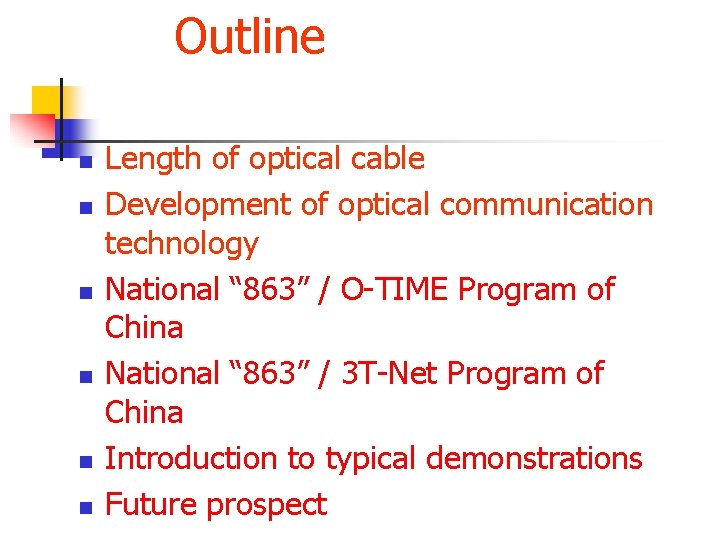 Outline

- Length of optical cable
- Development of optical communication technology
- National “863” / O-TIME Program of China
- National “863” / 3T-Net Program of China
- Introduction to typical demonstrations
- Future prospect